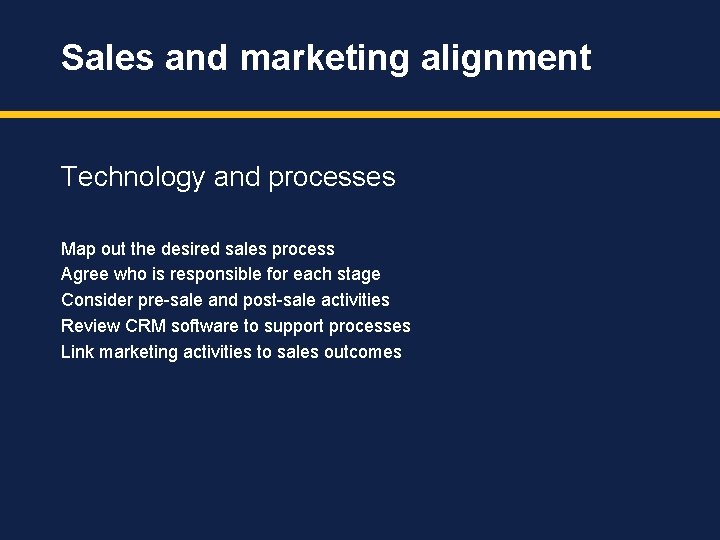 Sales and marketing alignment

Technology and processes

Map out the desired sales process
Agree who is responsible for each stage
Consider pre-sale and post-sale activities
Review CRM software to support processes
Link marketing activities to sales outcomes